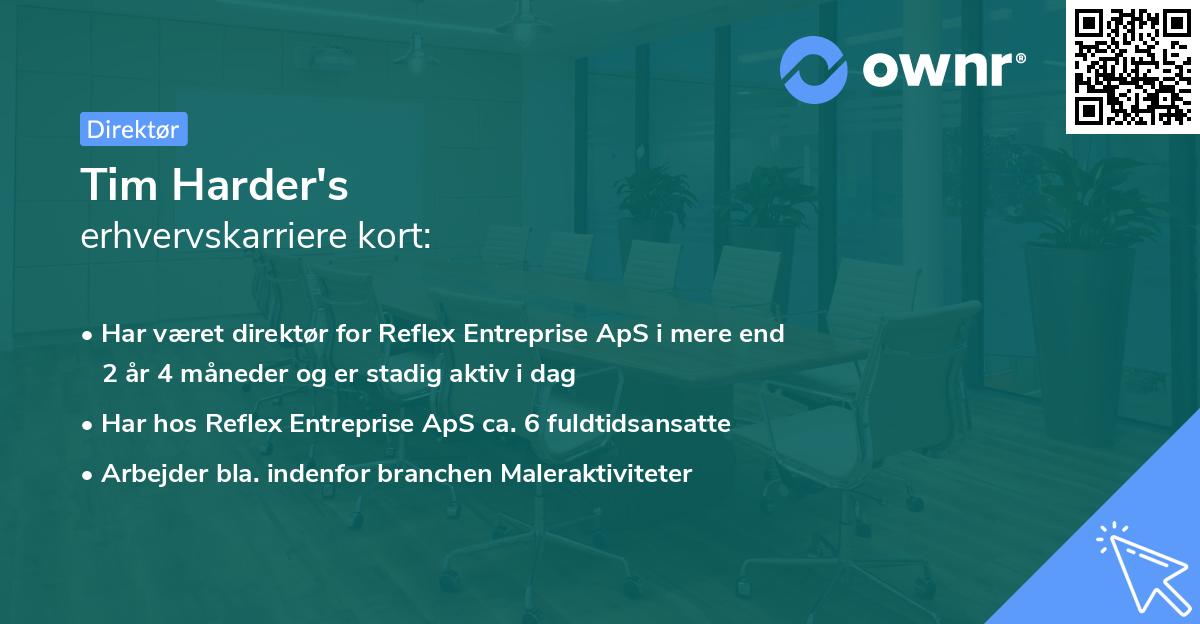 ownr®

Direktør

Tim Harder's

erhvervskarriere kort:

• Har været direktør for Reflex Entreprise ApS i mere end 2 år 4 måneder og er stadig aktiv i dag

• Har hos Reflex Entreprise ApS ca. 6 fuldtidsansatte

• Arbejder bla. indenfor branchen Maleraktiviteter